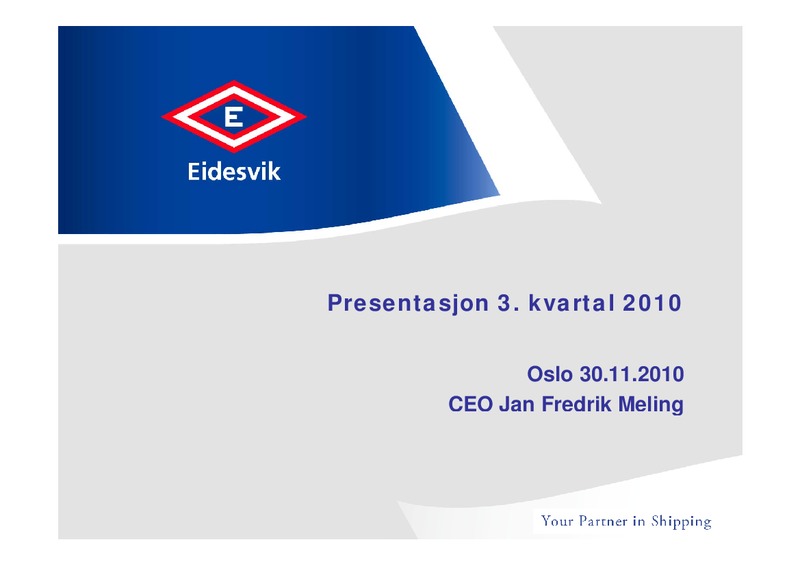 E

Eidesvik

Presentasjon 3. kvartal 2010

Oslo 30.11.2010
CEO Jan Fredrik Meling

Your Partner in Shipping